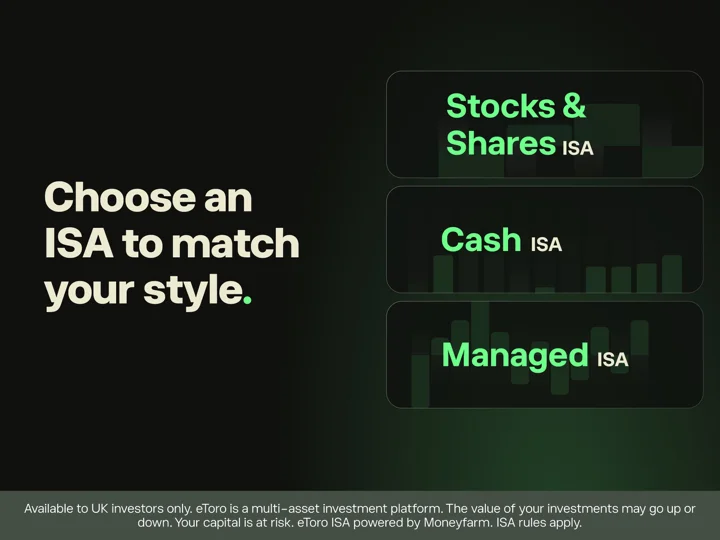 Choose an ISA to match your style.

Stocks & Shares ISA

Cash ISA

Managed ISA

Available to UK investors only. eToro is a multi-asset investment platform. The value of your investments may go up or down. Your capital is at risk. eToro ISA powered by Moneyfarm. ISA rules apply.